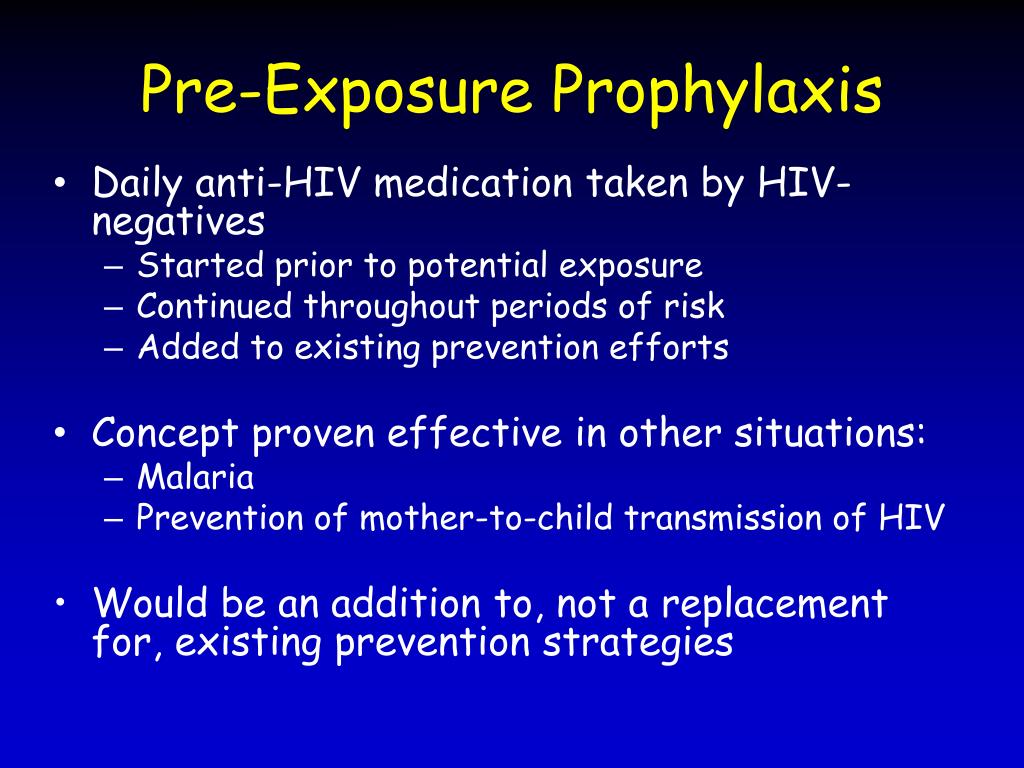 Pre-Exposure Prophylaxis

• Daily anti-HIV medication taken by HIV-negatives
– Started prior to potential exposure
– Continued throughout periods of risk
– Added to existing prevention efforts

• Concept proven effective in other situations:
– Malaria
– Prevention of mother-to-child transmission of HIV

• Would be an addition to, not a replacement for, existing prevention strategies